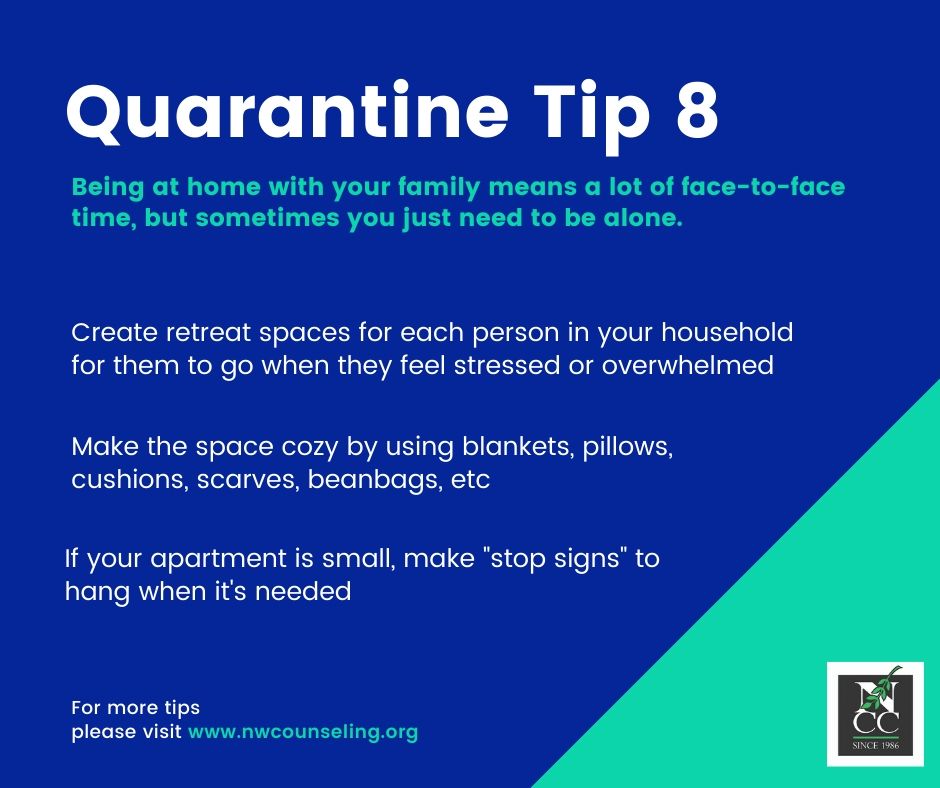 Quarantine Tip 8

Being at home with your family means a lot of face-to-face time, but sometimes you just need to be alone.

Create retreat spaces for each person in your household for them to go when they feel stressed or overwhelmed

Make the space cozy by using blankets, pillows, cushions, scarves, beanbags, etc

If your apartment is small, make "stop signs" to hang when it's needed

For more tips please visit www.nwcounseling.org

N CC SINCE 1986